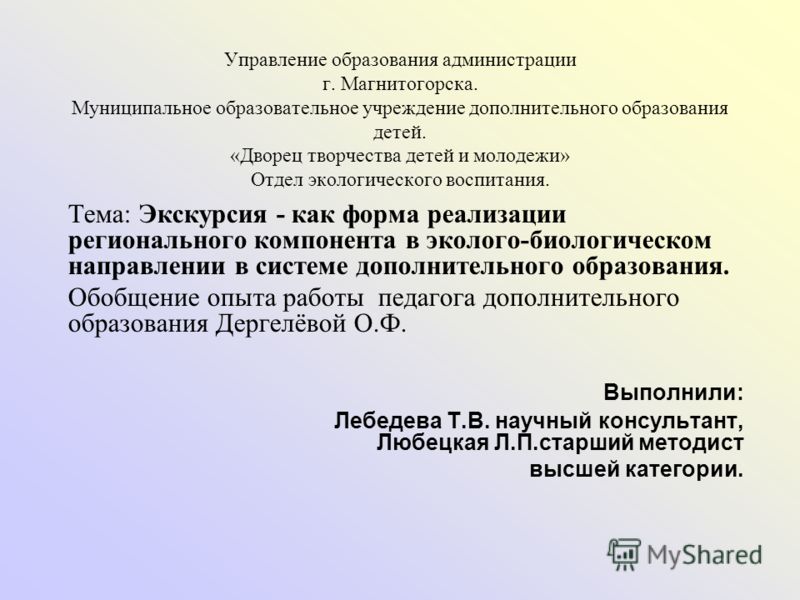 Управление образования администрации
г. Магнитогорска.
Муниципальное образовательное учреждение дополнительного образования детей.
«Дворец творчества детей и молодежи»
Отдел экологического воспитания.

Тема: Экскурсия - как форма реализации регионального компонента в эколого-биологическом направлении в системе дополнительного образования.

Обобщение опыта работы педагога дополнительного образования Дергелёвой О.Ф.

Выполнили:
Лебедева Т.В. научный консультант,
Любецкая Л.П.старший методист
высшей категории.

MyShared